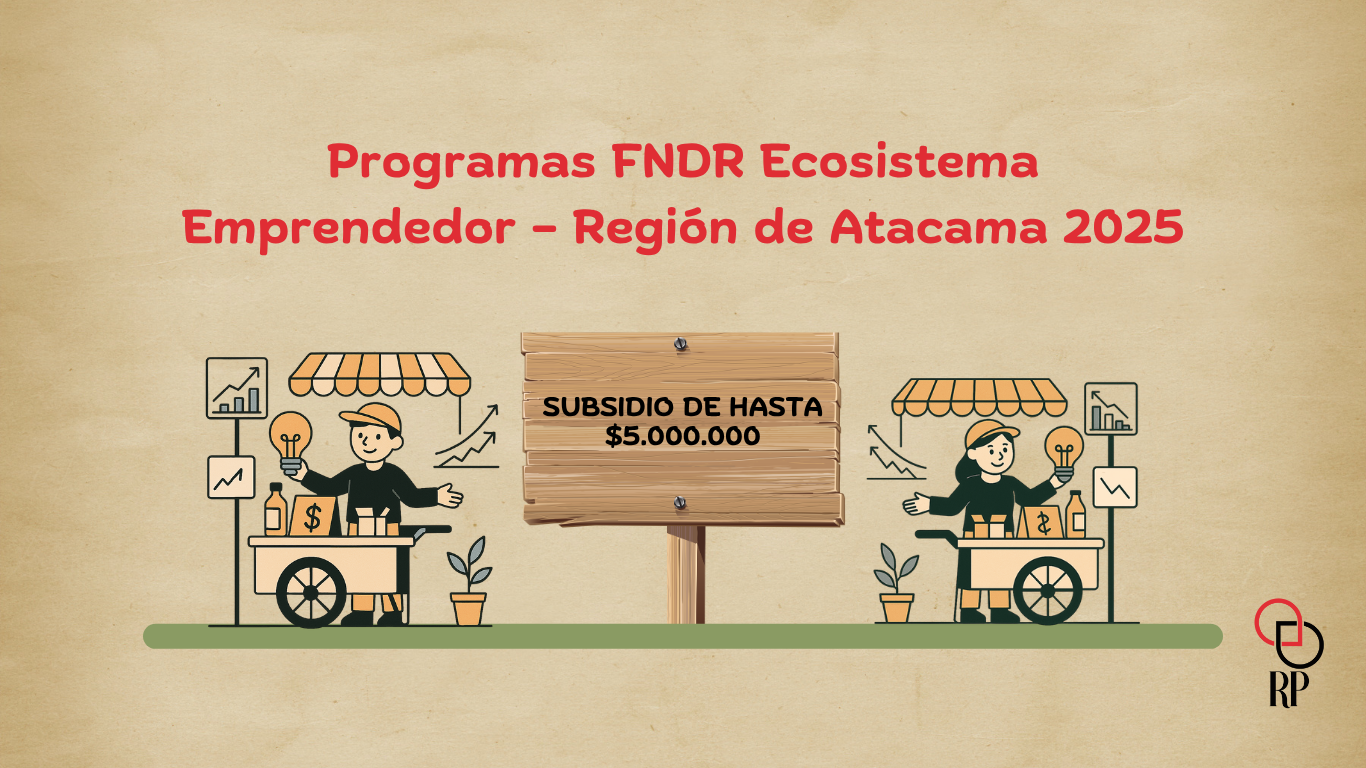 Programas FNDR Ecosistema Emprendedor - Región de Atacama 2025

SUBSIDIO DE HASTA
$5.000.000

$

$

RP